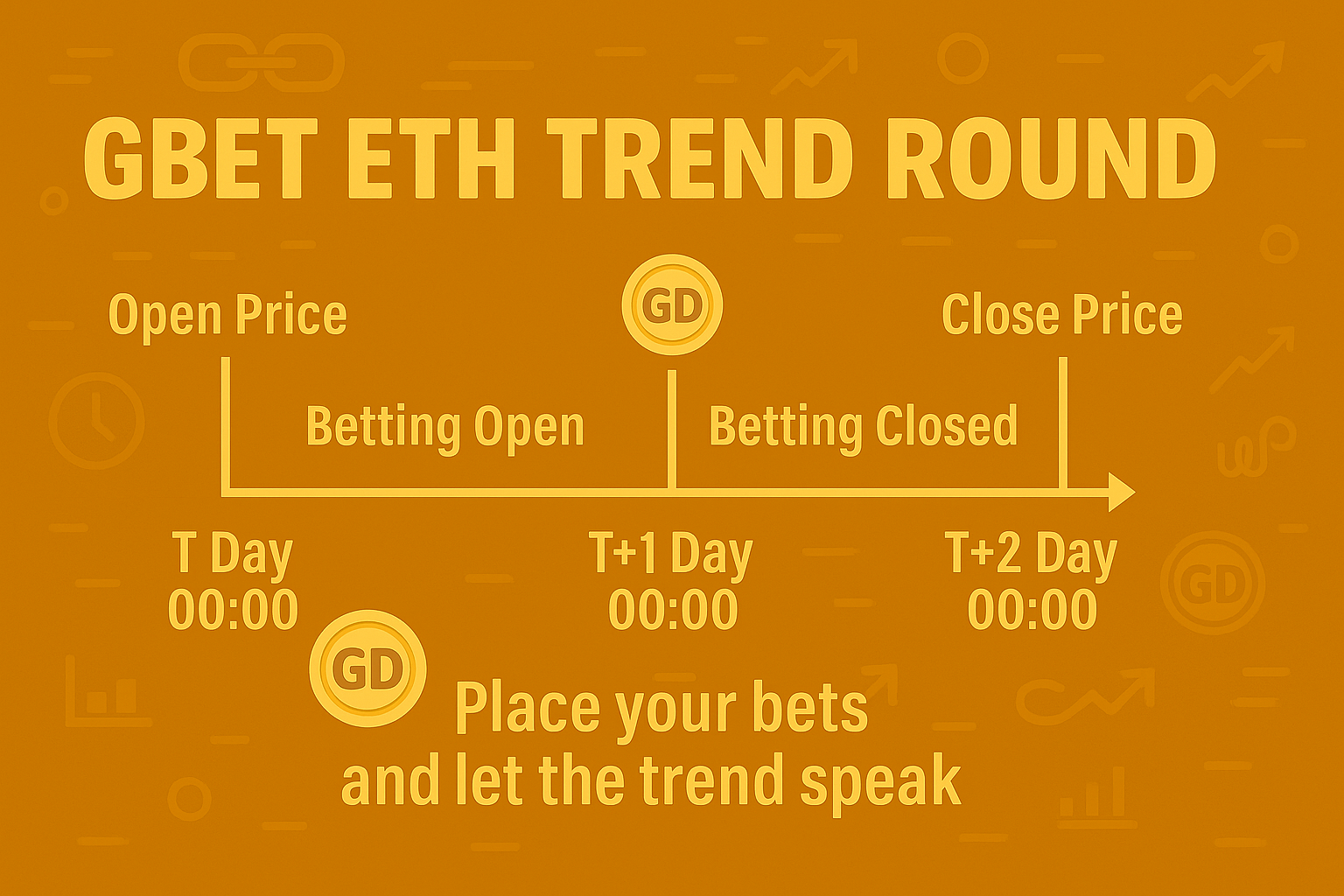 GBET ETH TREND ROUND

Open Price

GD

Close Price

Betting Open

Betting Closed

T Day 00:00

T+1 Day 00:00

T+2 Day 00:00

GD

GD

Place your bets and let the trend speak